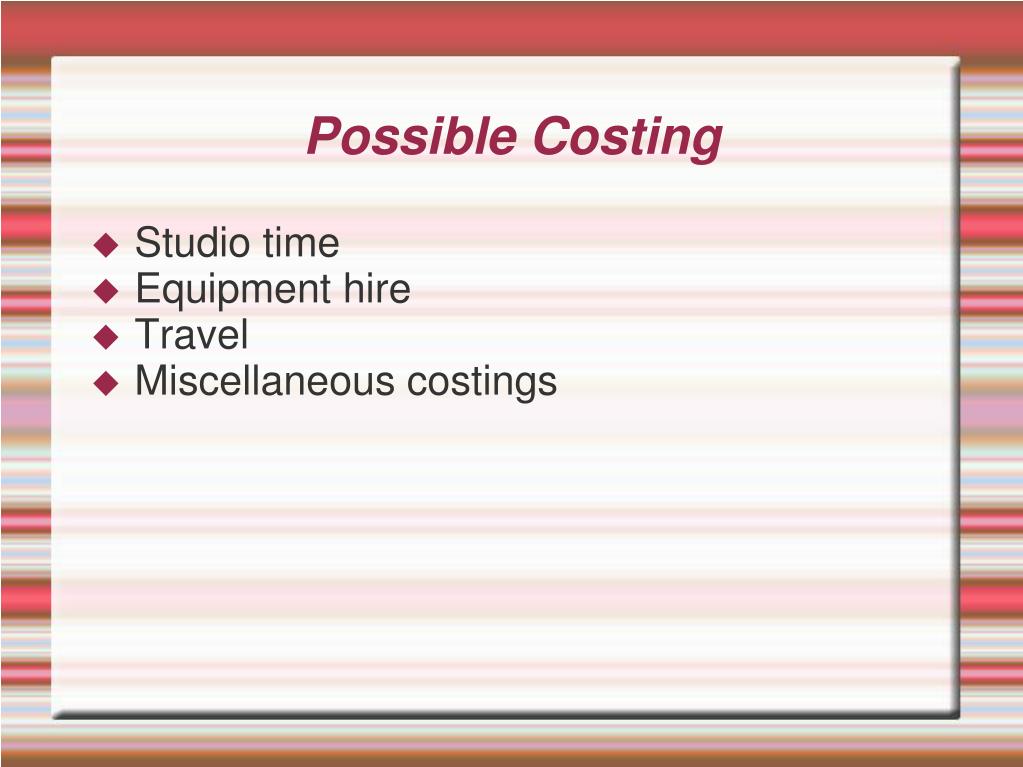 Possible Costing

◆ Studio time
◆ Equipment hire
◆ Travel
◆ Miscellaneous costings